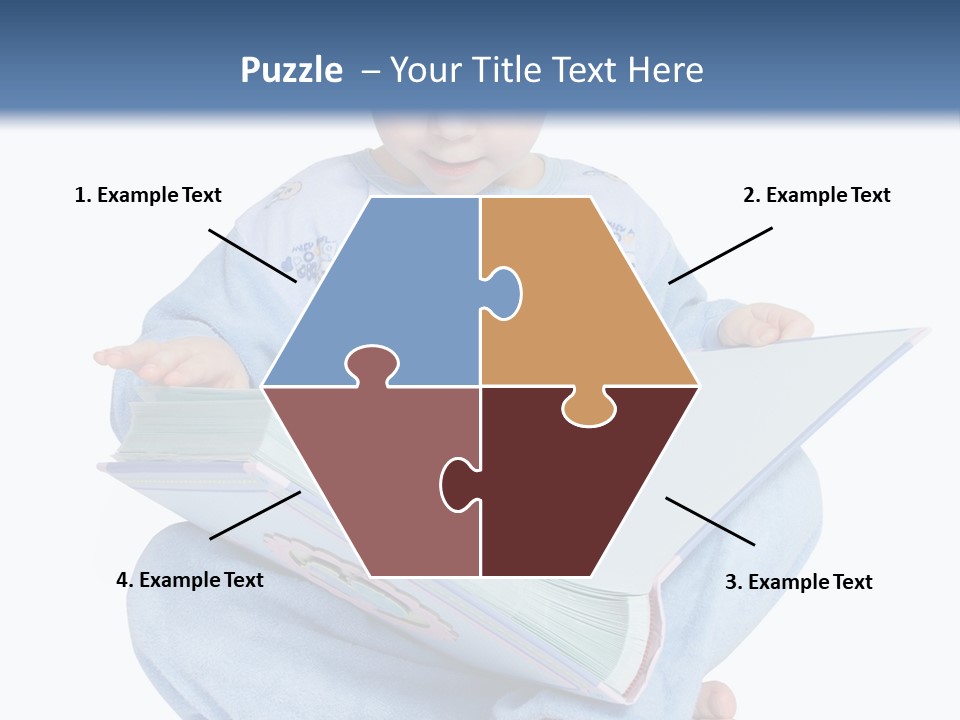 Puzzle – Your Title Text Here

1. Example Text

2. Example Text

4. Example Text

3. Example Text